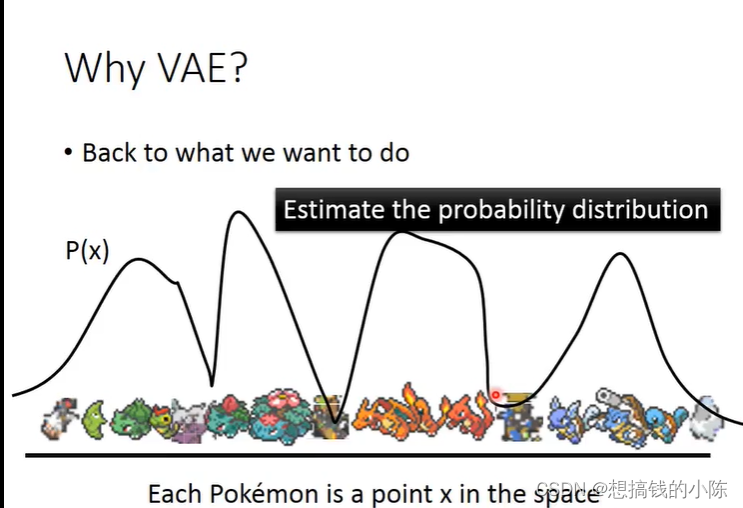 Why VAE?

• Back to what we want to do

Estimate the probability distribution

P(x)

Each Pokémon is a point x in the space

CSDN @想搞钱的小陈